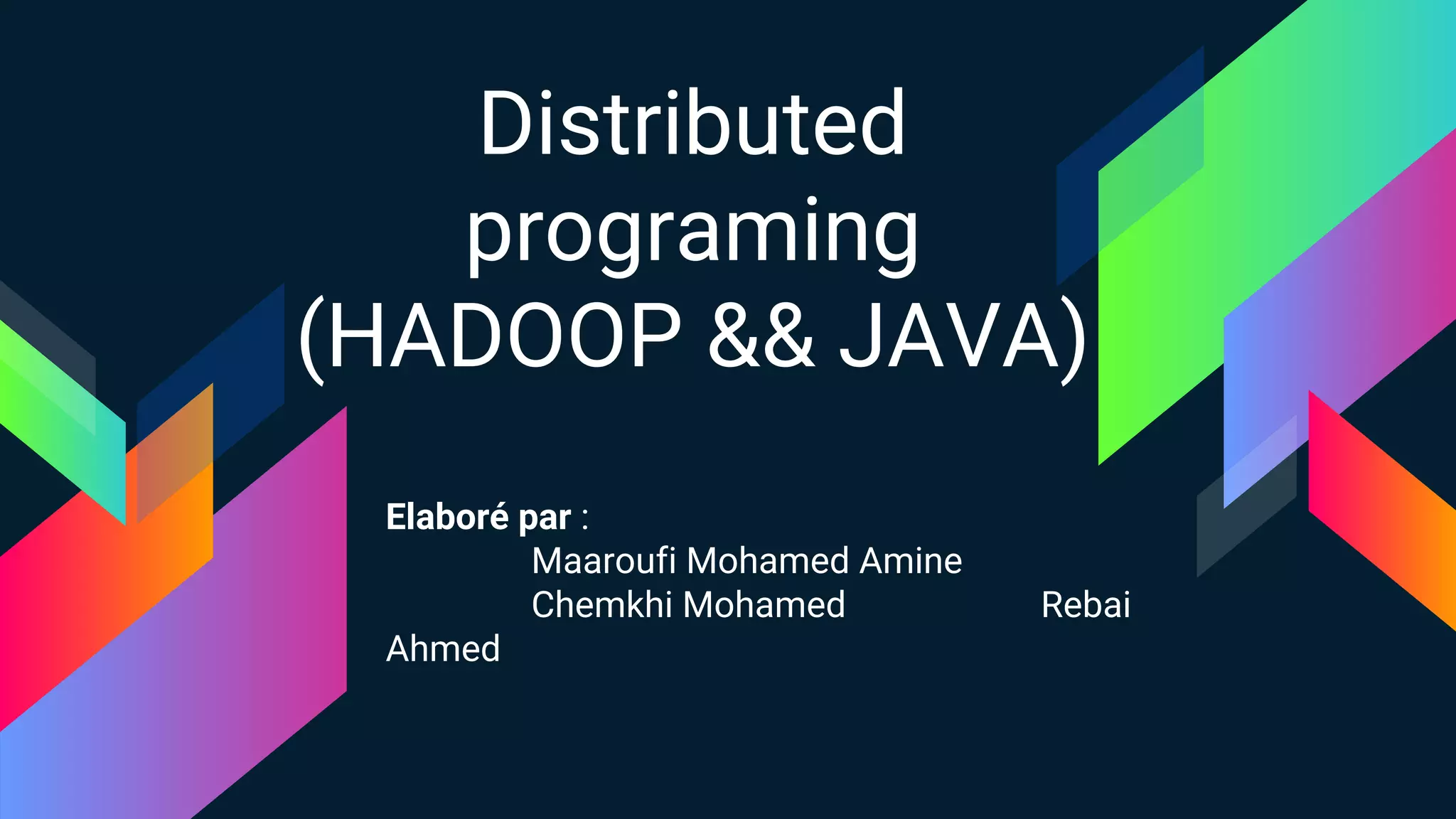 Distributed programing (HADOOP && JAVA)

Elaboré par :
Maaroufi Mohamed Amine
Chemkhi Mohamed Rebai Ahmed